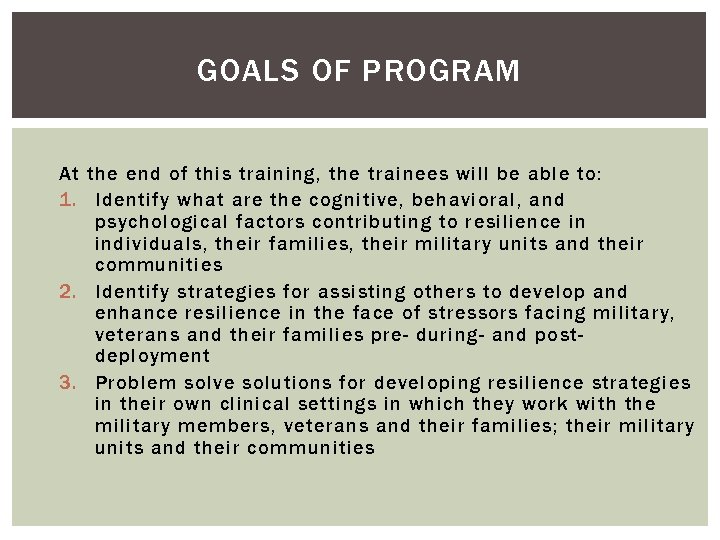 GOALS OF PROGRAM

At the end of this training, the trainees will be able to:
1. Identify what are the cognitive, behavioral, and psychological factors contributing to resilience in individuals, their families, their military units and their communities
2. Identify strategies for assisting others to develop and enhance resilience in the face of stressors facing military, veterans and their families pre- during- and post-deployment
3. Problem solve solutions for developing resilience strategies in their own clinical settings in which they work with the military members, veterans and their families; their military units and their communities